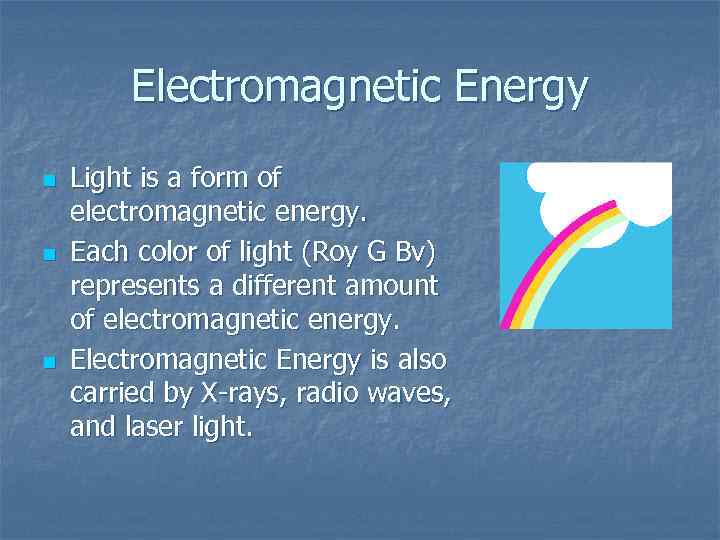 Electromagnetic Energy

- Light is a form of electromagnetic energy.
- Each color of light (Roy G Bv) represents a different amount of electromagnetic energy.
- Electromagnetic Energy is also carried by X-rays, radio waves, and laser light.